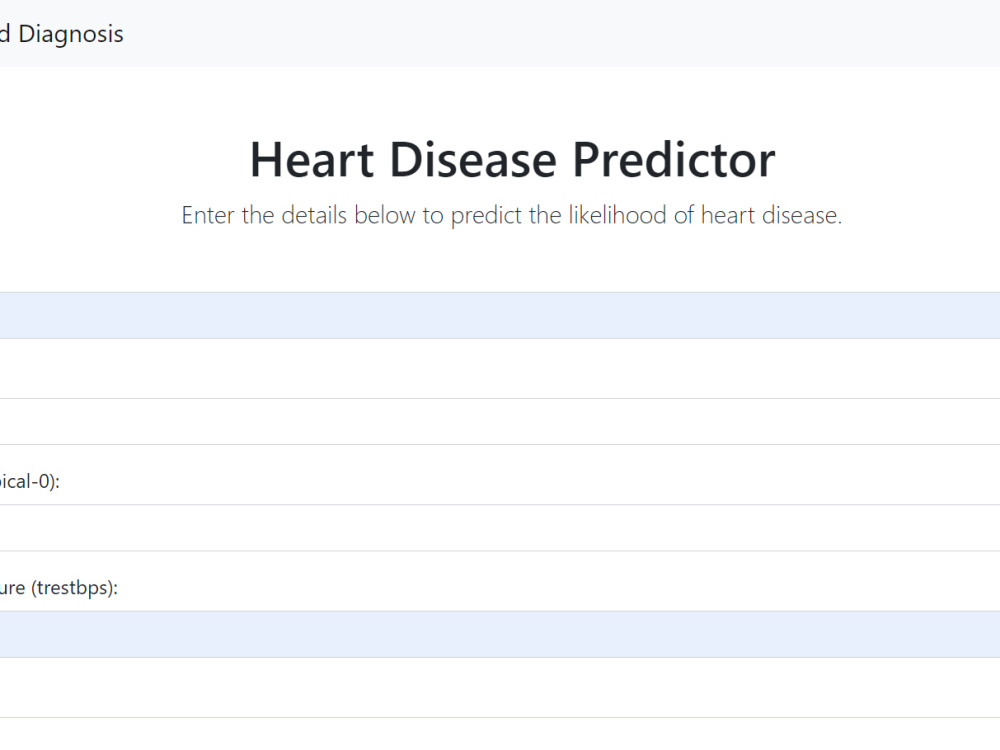 d Diagnosis

Heart Disease Predictor

Enter the details below to predict the likelihood of heart disease.

pical-0):

ure (trestbps):